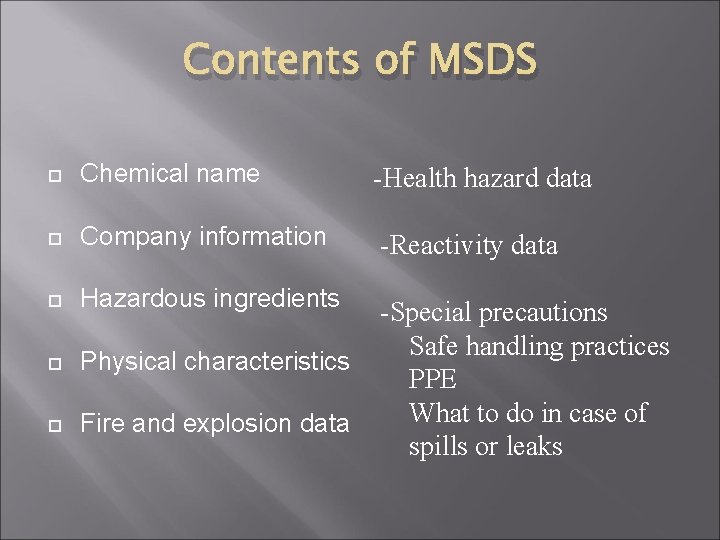 Contents of MSDS

Chemical name

Company information

Hazardous ingredients

Physical characteristics

Fire and explosion data

-Health hazard data

-Reactivity data

-Special precautions
Safe handling practices
PPE
What to do in case of spills or leaks